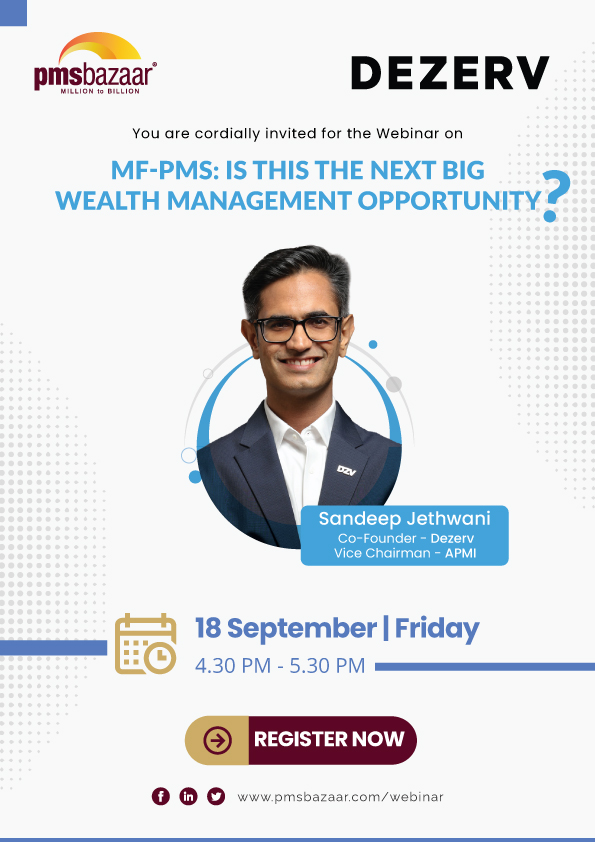 pmsbazaar®
MILLION to BILLION

DEZERV

You are cordially invited for the Webinar on

MF-PMS: IS THIS THE NEXT BIG WEALTH MANAGEMENT OPPORTUNITY?

DZV

Sandeep Jethwani
Co-Founder - Dezerv
Vice Chairman - APMI

18 September | Friday
4.30 PM - 5.30 PM

REGISTER NOW

www.pmsbazaar.com/webinar